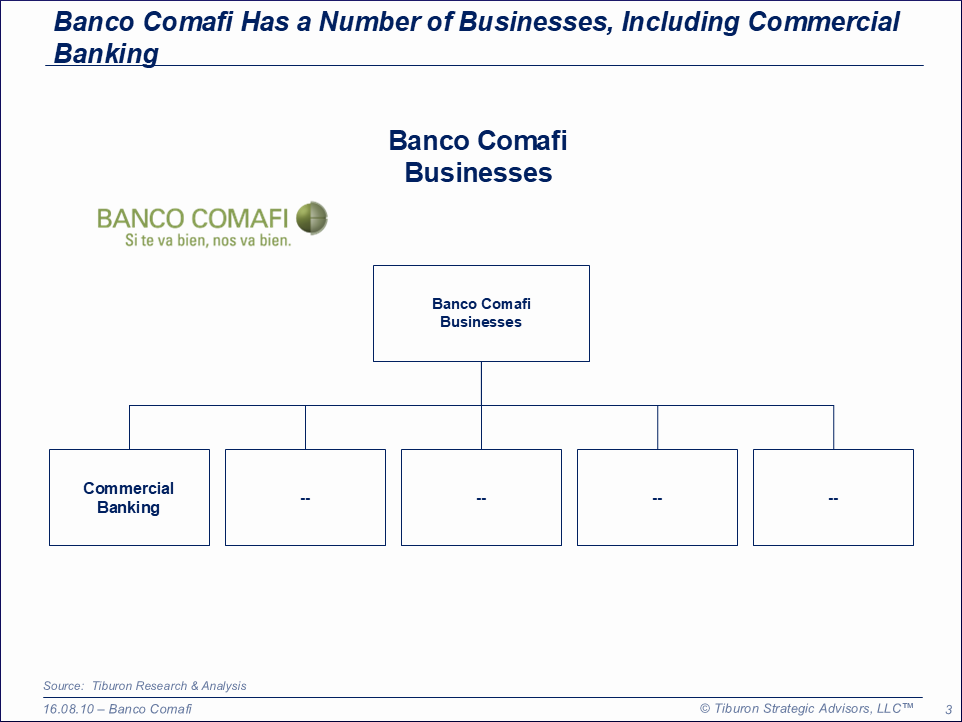 Banco Comafi Has a Number of Businesses, Including Commercial Banking

Banco Comafi
Businesses

BANCO COMAFI
Si te va bien, nos va bien.

Banco Comafi Businesses

Commercial Banking

--

--

--

--

Source: Tiburon Research & Analysis

16.08.10 – Banco Comafi

© Tiburon Strategic Advisors, LLC™

3